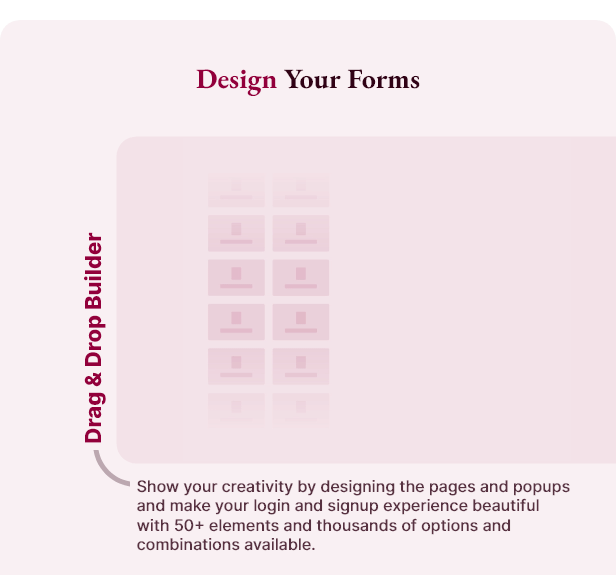 Design Your Forms

Drag & Drop Builder

Show your creativity by designing the pages and popups and make your login and signup experience beautiful with 50+ elements and thousands of options and combinations available.